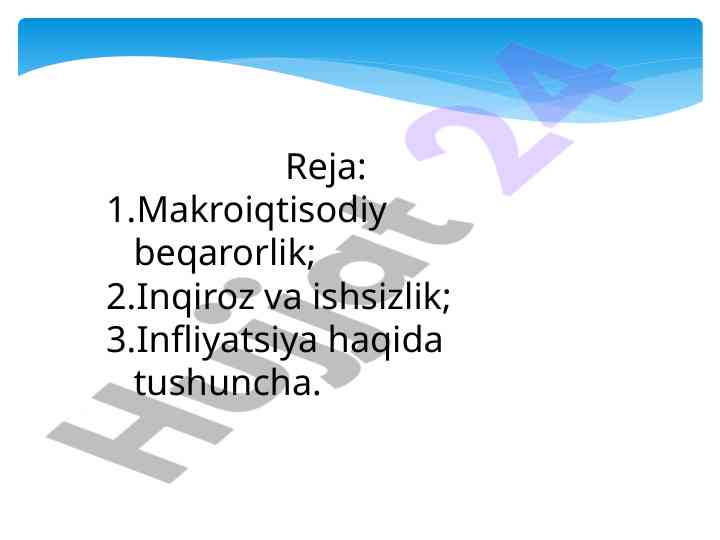 Reja:
1.Makroiqtisodiy beqarorlik;
2.Inqiroz va ishsizlik;
3.Infliyatsiya haqida tushuncha.

Hujjat 24